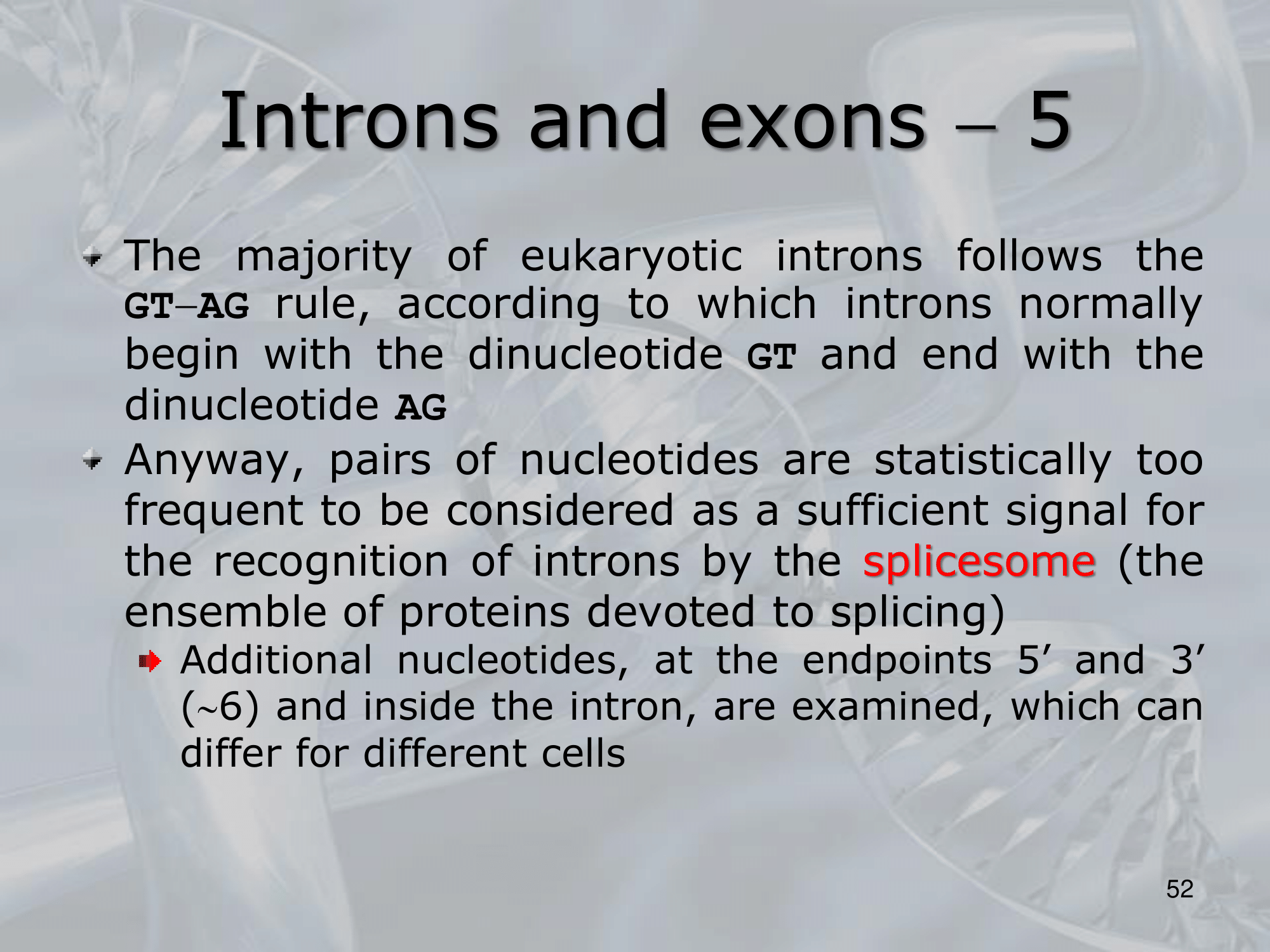 Introns and exons – 5

The majority of eukaryotic introns follows the GT–AG rule, according to which introns normally begin with the dinucleotide GT and end with the dinucleotide AG

Anyway, pairs of nucleotides are statistically too frequent to be considered as a sufficient signal for the recognition of introns by the splicesome (the ensemble of proteins devoted to splicing)

Additional nucleotides, at the endpoints 5′ and 3′ (~6) and inside the intron, are examined, which can differ for different cells

52